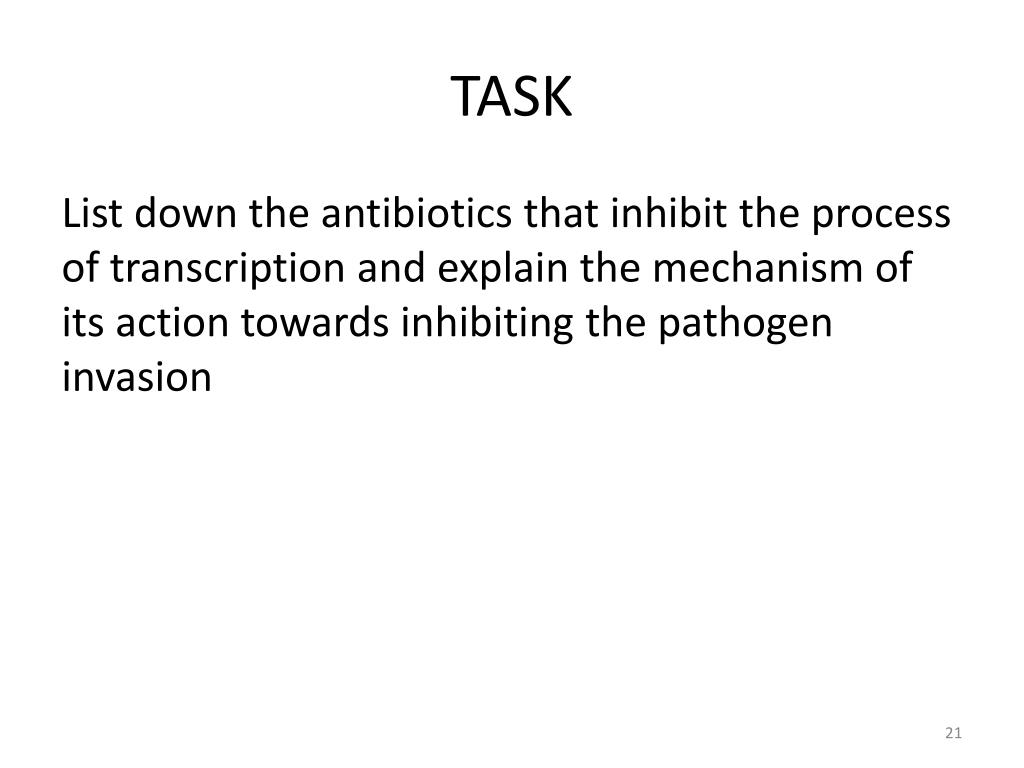 TASK

List down the antibiotics that inhibit the process of transcription and explain the mechanism of its action towards inhibiting the pathogen invasion

21